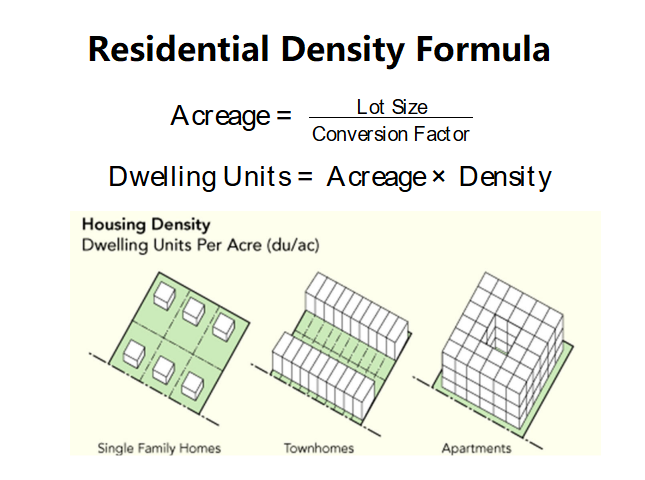 Residential Density Formula

$\text{Acreage} = \frac{\text{Lot Size}}{\text{Conversion Factor}}$

$\text{Dwelling Units} = \text{Acreage} \times \text{Density}$

Housing Density
Dwelling Units Per Acre (du/ac)

Single Family Homes

Townhomes

Apartments